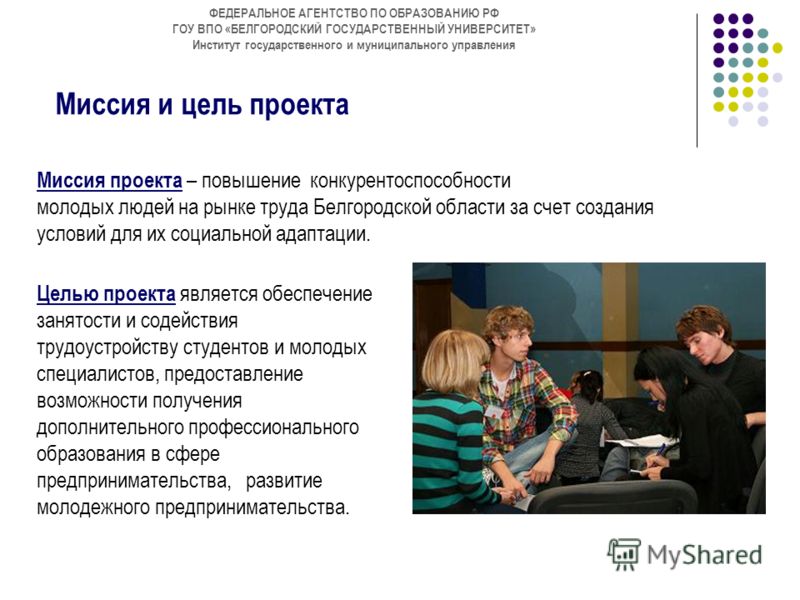 ФЕДЕРАЛЬНОЕ АГЕНТСТВО ПО ОБРАЗОВАНИЮ РФ
ГОУ ВПО «БЕЛГОРОДСКИЙ ГОСУДАРСТВЕННЫЙ УНИВЕРСИТЕТ»
Институт государственного и муниципального управления

Миссия и цель проекта

Миссия проекта – повышение конкурентоспособности молодых людей на рынке труда Белгородской области за счет создания условий для их социальной адаптации.

Целью проекта является обеспечение занятости и содействия трудоустройству студентов и молодых специалистов, предоставление возможности получения дополнительного профессионального образования в сфере предпринимательства, развитие молодежного предпринимательства.

MyShared